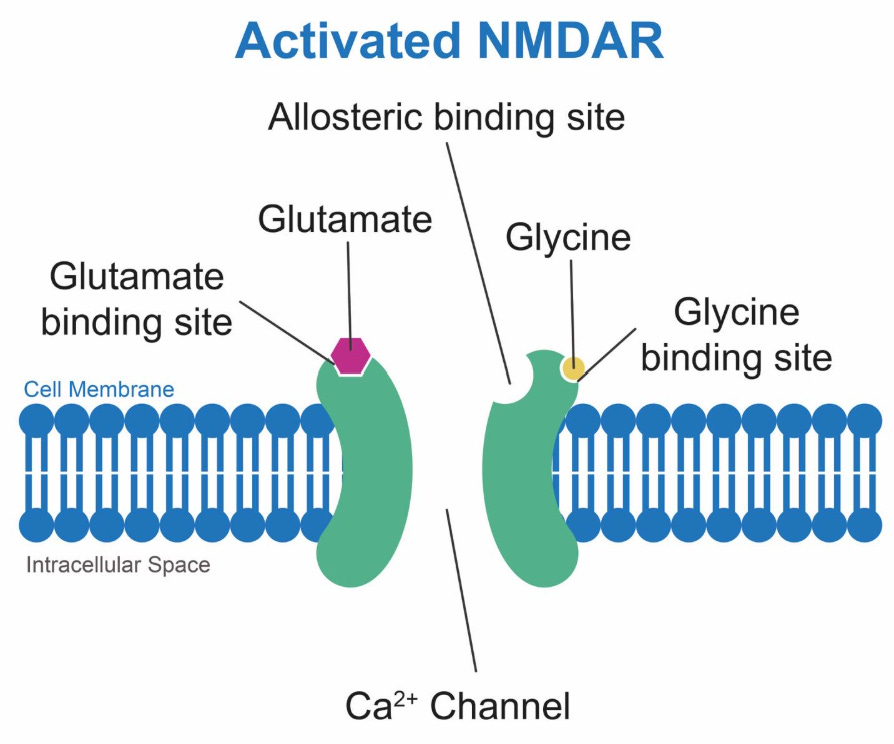 Activated NMDAR

Allosteric binding site

Glutamate

Glycine

Glutamate binding site

Glycine binding site

Cell Membrane

Intracellular Space

$Ca^{2+}$ Channel